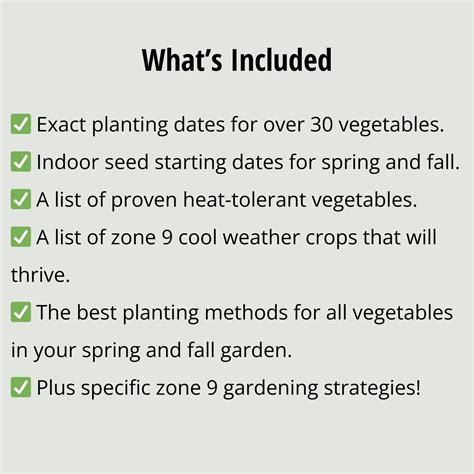 What's Included

✅ Exact planting dates for over 30 vegetables.

✅ Indoor seed starting dates for spring and fall.

✅ A list of proven heat-tolerant vegetables.

✅ A list of zone 9 cool weather crops that will thrive.

✅ The best planting methods for all vegetables in your spring and fall garden.

✅ Plus specific zone 9 gardening strategies!